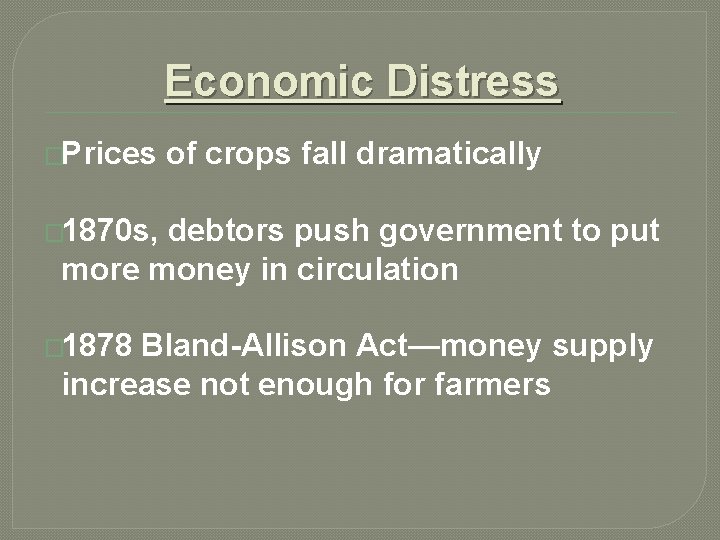 Economic Distress

Prices of crops fall dramatically

1870s, debtors push government to put more money in circulation

1878 Bland-Allison Act—money supply increase not enough for farmers